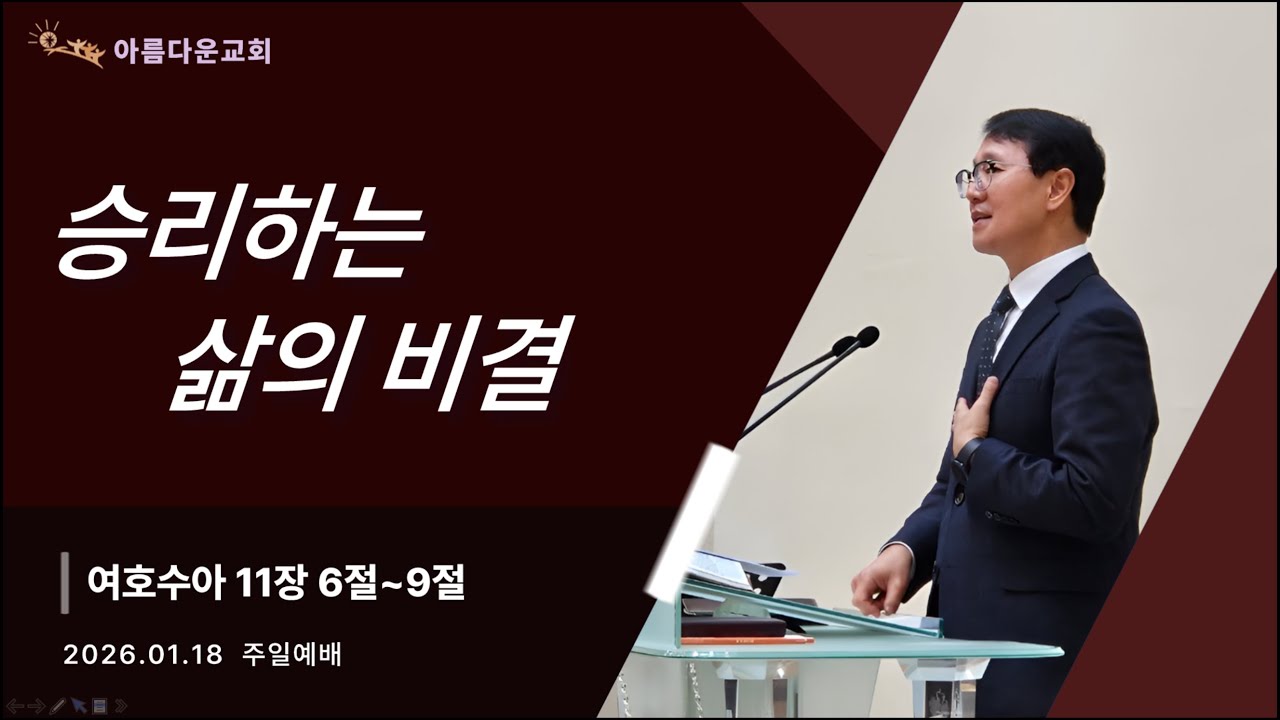 아름다운교회

승리하는
삶의 비결

여호수아 11장 6절~9절

2026.01.18 주일예배